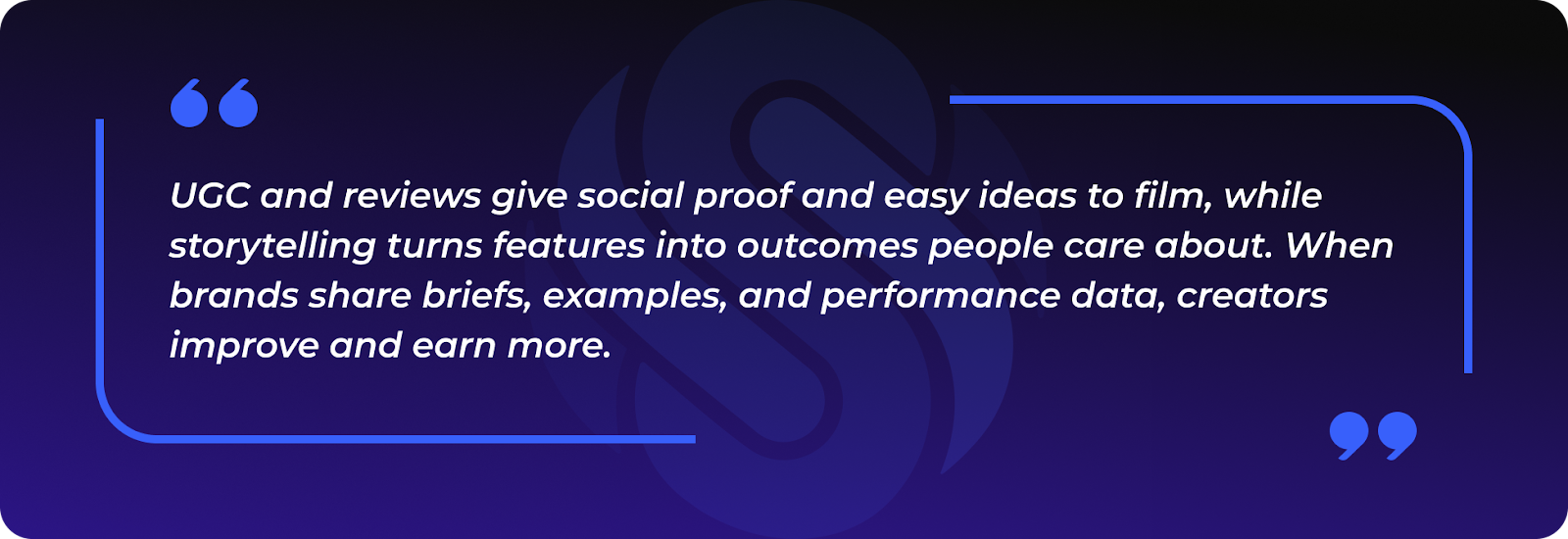 UGC and reviews give social proof and easy ideas to film, while storytelling turns features into outcomes people care about. When brands share briefs, examples, and performance data, creators improve and earn more.